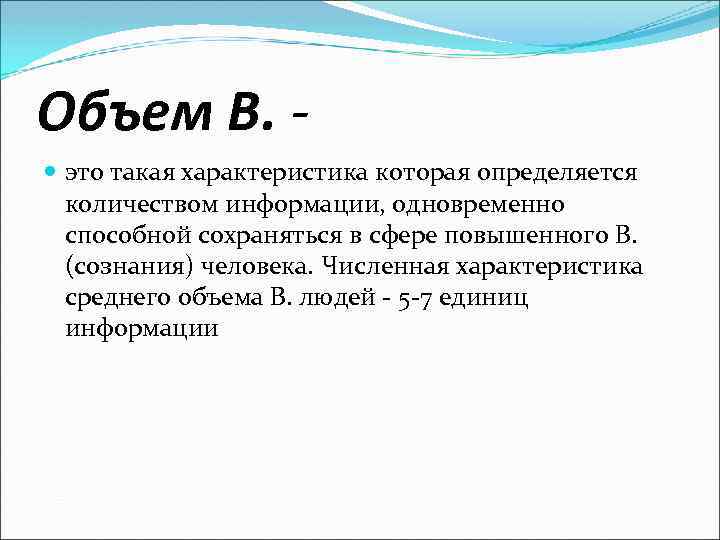 Объем В. -

это такая характеристика которая определяется количеством информации, одновременно способной сохраняться в сфере повышенного В. (сознания) человека. Численная характеристика среднего объема В. людей - 5-7 единиц информации